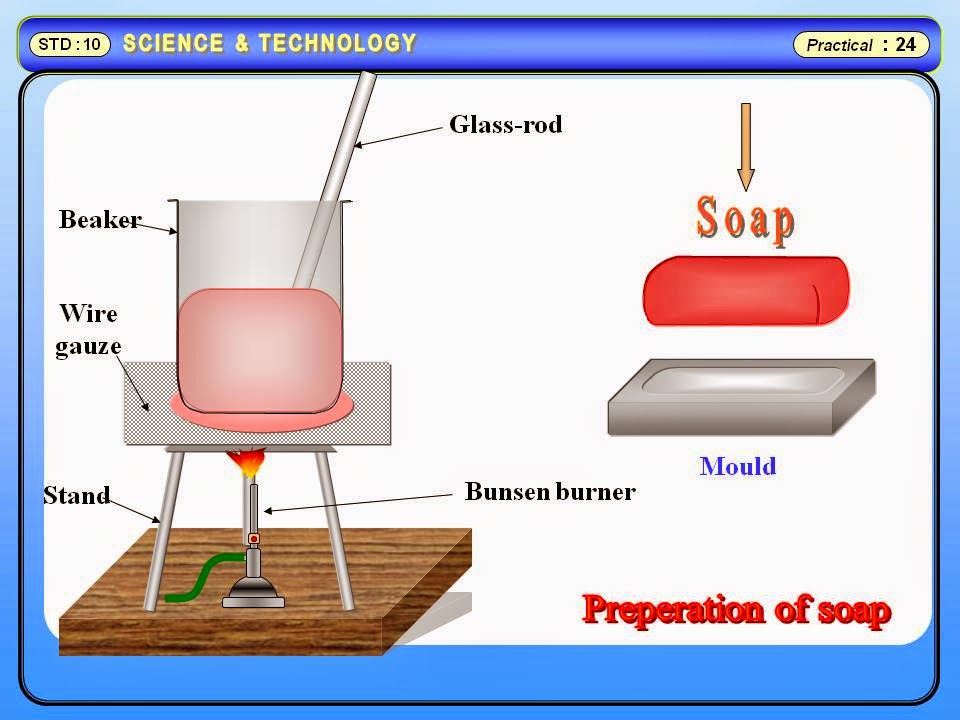 STD : 10 SCIENCE & TECHNOLOGY

Practical : 24

Glass-rod

Beaker

Wire gauze

Stand

Bunsen burner

Soap

Mould

Preperation of soap